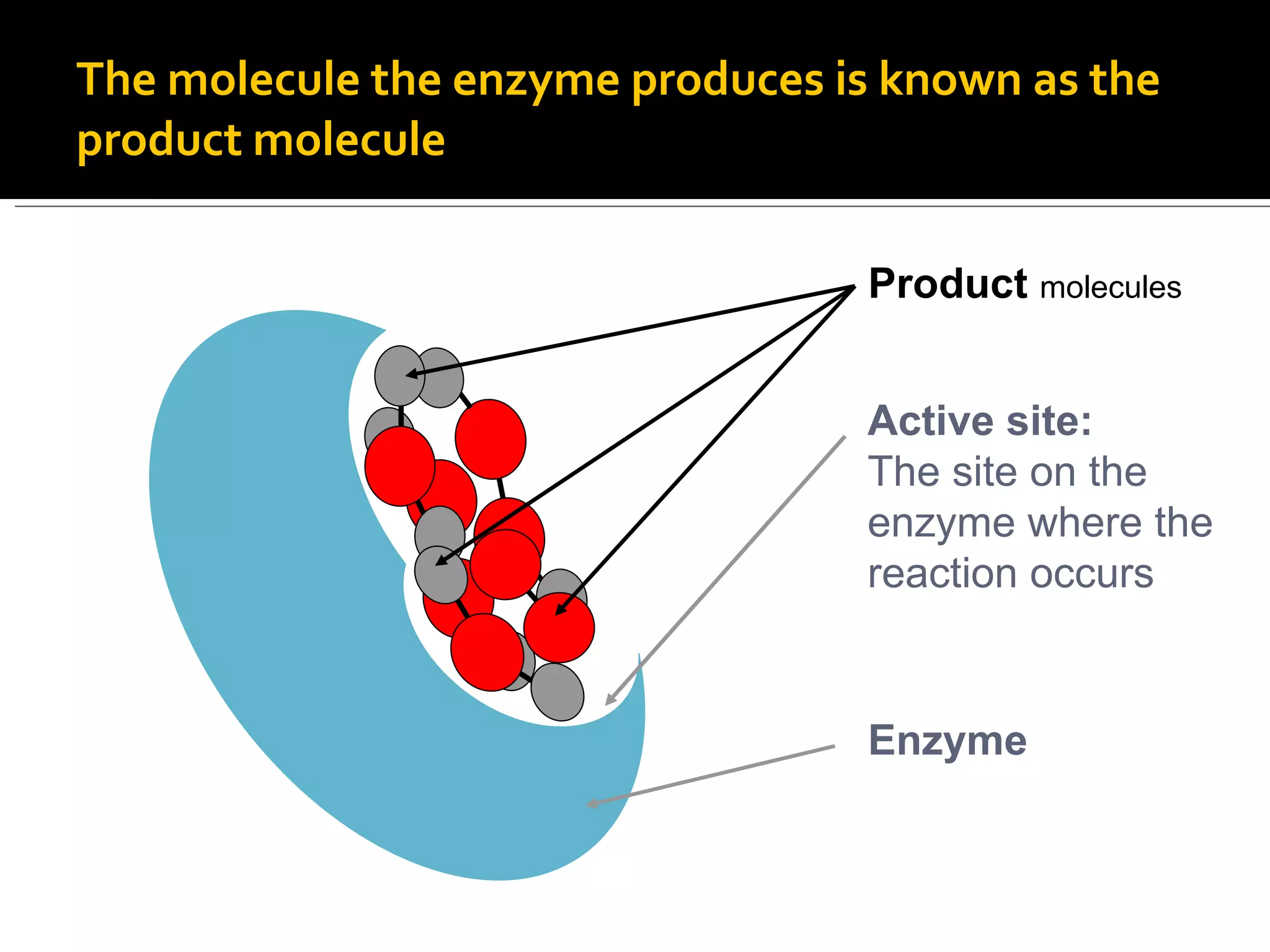 The molecule the enzyme produces is known as the product molecule

Product molecules

Active site:
The site on the enzyme where the reaction occurs

Enzyme